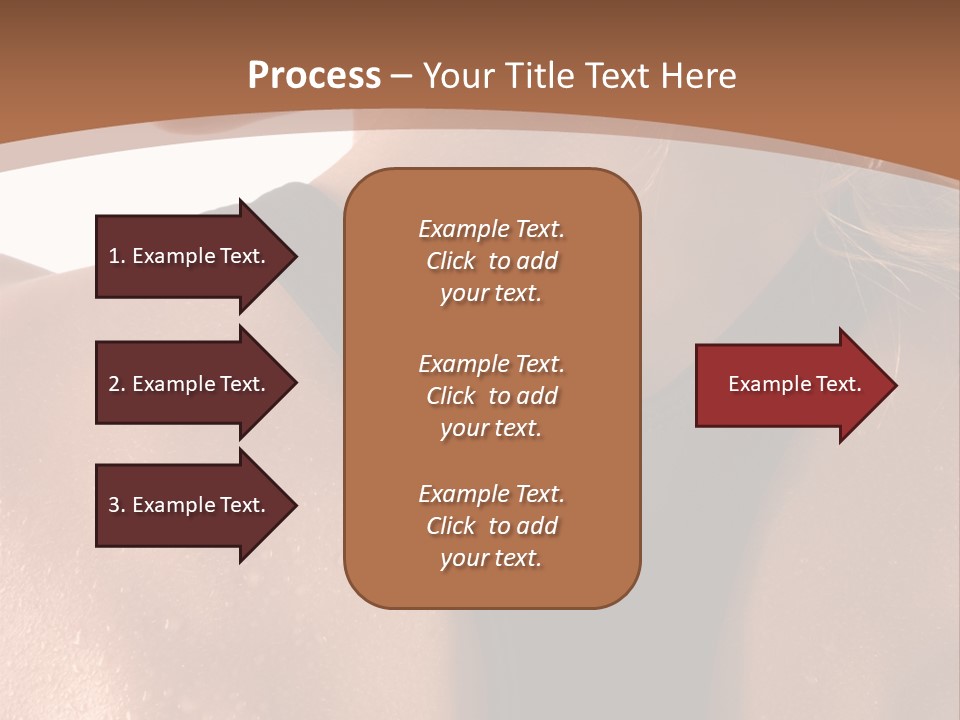 Process – Your Title Text Here

1. Example Text.

2. Example Text.

3. Example Text.

Example Text. Click to add your text.

Example Text. Click to add your text.

Example Text. Click to add your text.

Example Text.